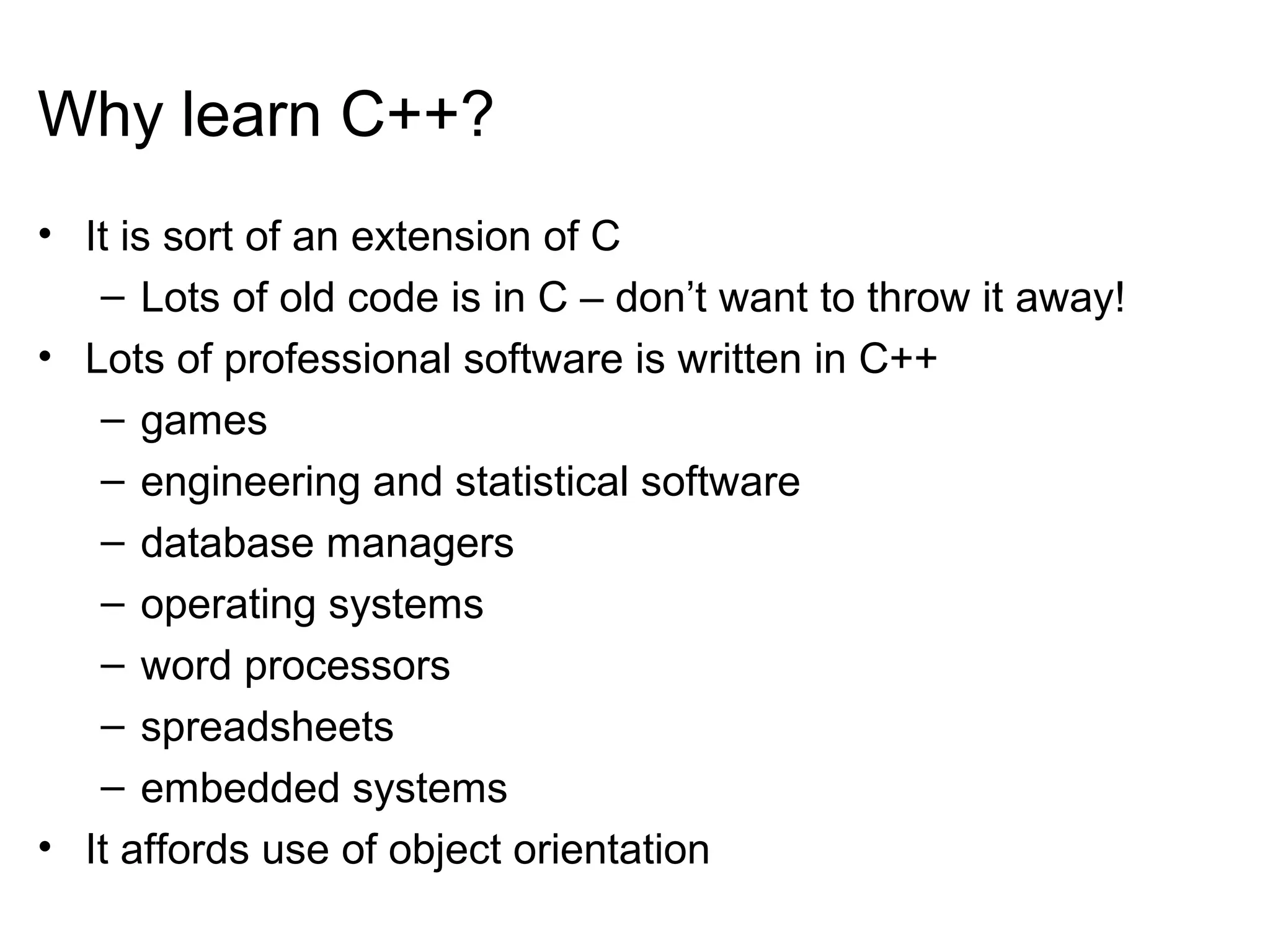 Why learn C++?

• It is sort of an extension of C
  – Lots of old code is in C – don’t want to throw it away!
• Lots of professional software is written in C++
  – games
  – engineering and statistical software
  – database managers
  – operating systems
  – word processors
  – spreadsheets
  – embedded systems
• It affords use of object orientation